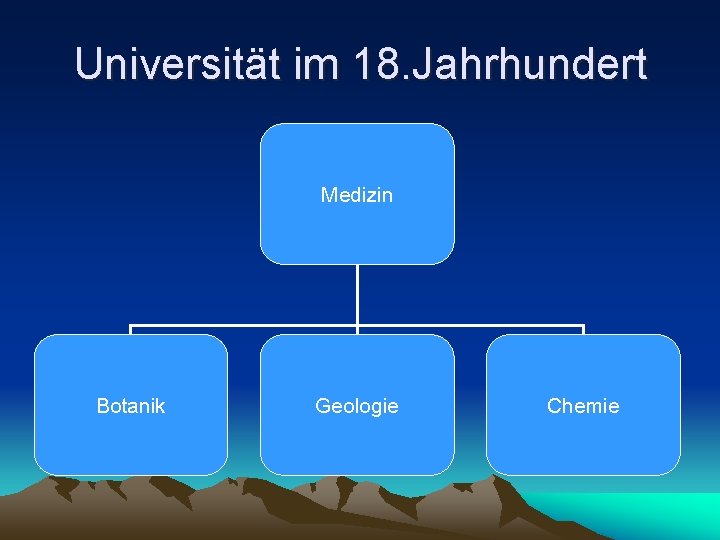 Universität im 18.Jahrhundert

Medizin

Botanik

Geologie

Chemie